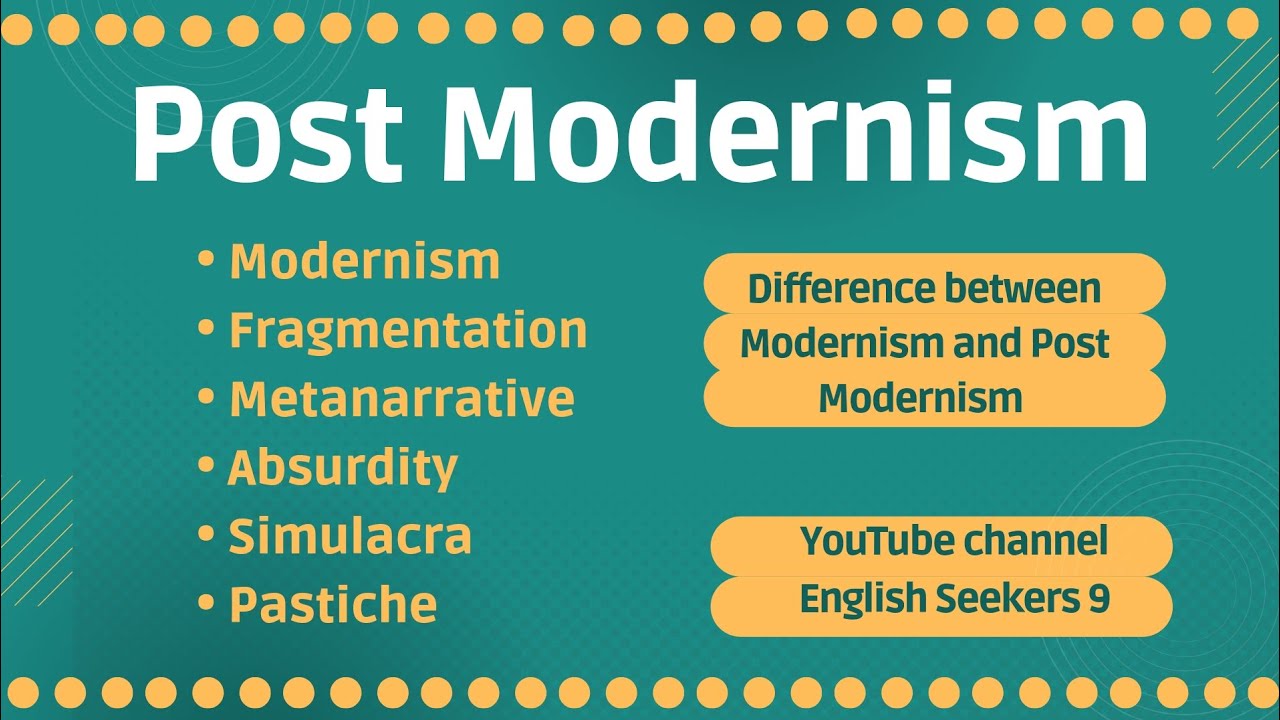 Post Modernism

• Modernism
• Fragmentation
• Metanarrative
• Absurdity
• Simulacra
• Pastiche

Difference between Modernism and Post Modernism

YouTube channel
English Seekers 9